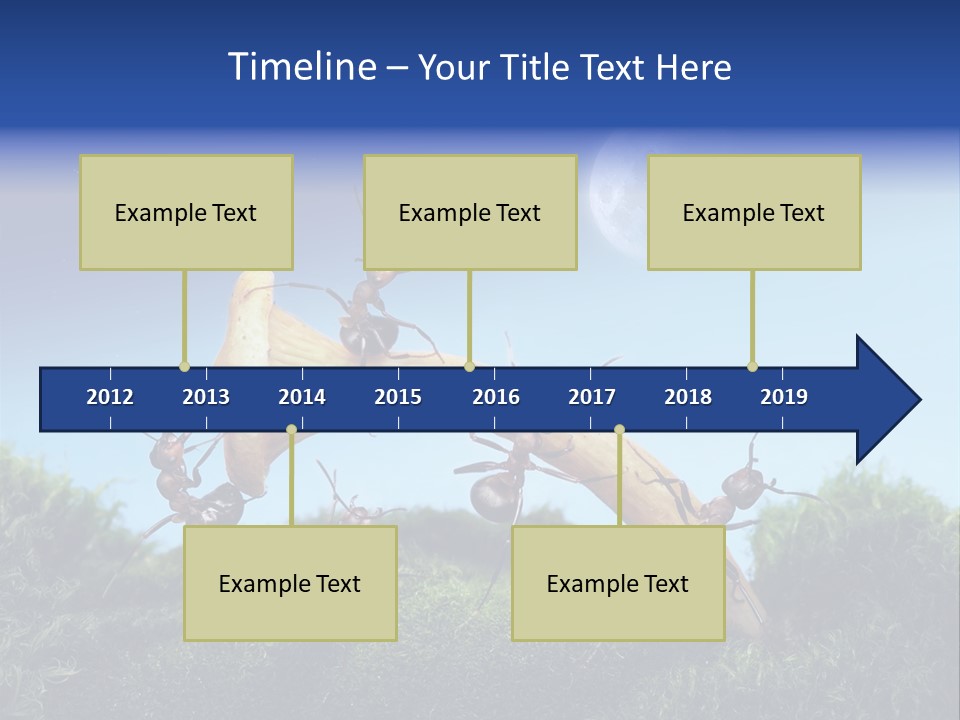 Timeline – Your Title Text Here

Example Text

Example Text

Example Text

2012
2013
2014
2015
2016
2017
2018
2019

Example Text

Example Text